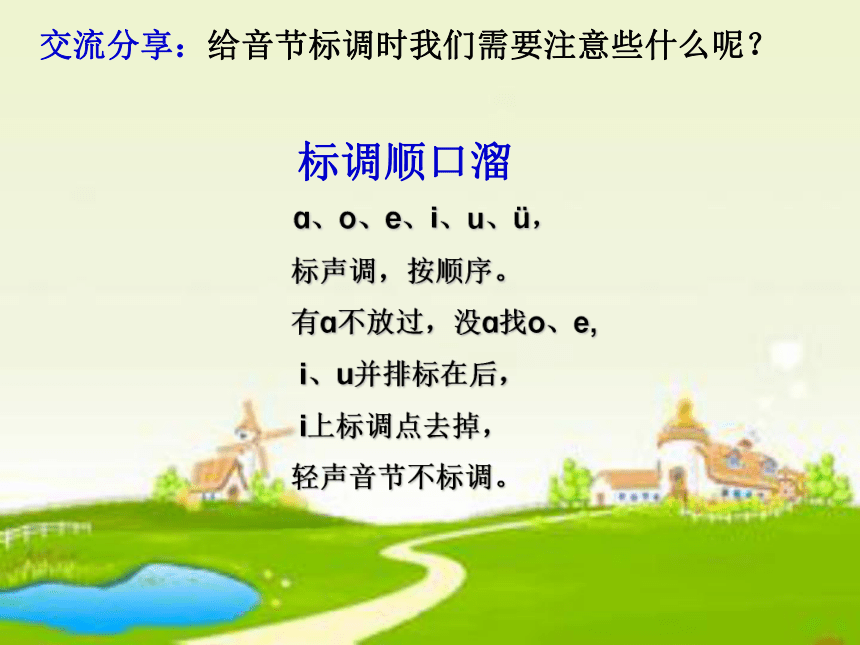 交流分享：给音节标调时我们需要注意些什么呢？

标调顺口溜

ɑ、o、e、i、u、ü，
标声调，按顺序。
有ɑ不放过，没ɑ找o、e,
i、u并排标在后，
i上标调点去掉，
轻声音节不标调。